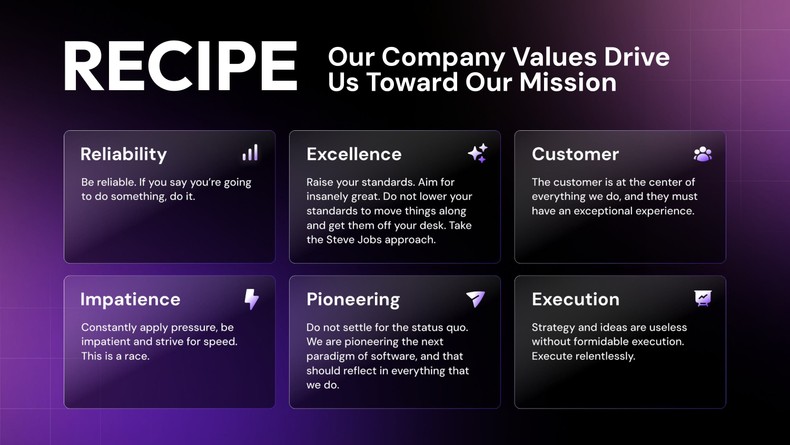 RECIPE

Our Company Values Drive Us Toward Our Mission

Reliability

Be reliable. If you say you're going to do something, do it.

Excellence

Raise your standards. Aim for insanely great. Do not lower your standards to move things along and get them off your desk. Take the Steve Jobs approach.

Customer

The customer is at the center of everything we do, and they must have an exceptional experience.

Impatience

Constantly apply pressure, be impatient and strive for speed. This is a race.

Pioneering

Do not settle for the status quo. We are pioneering the next paradigm of software, and that should reflect in everything that we do.

Execution

Strategy and ideas are useless without formidable execution. Execute relentlessly.